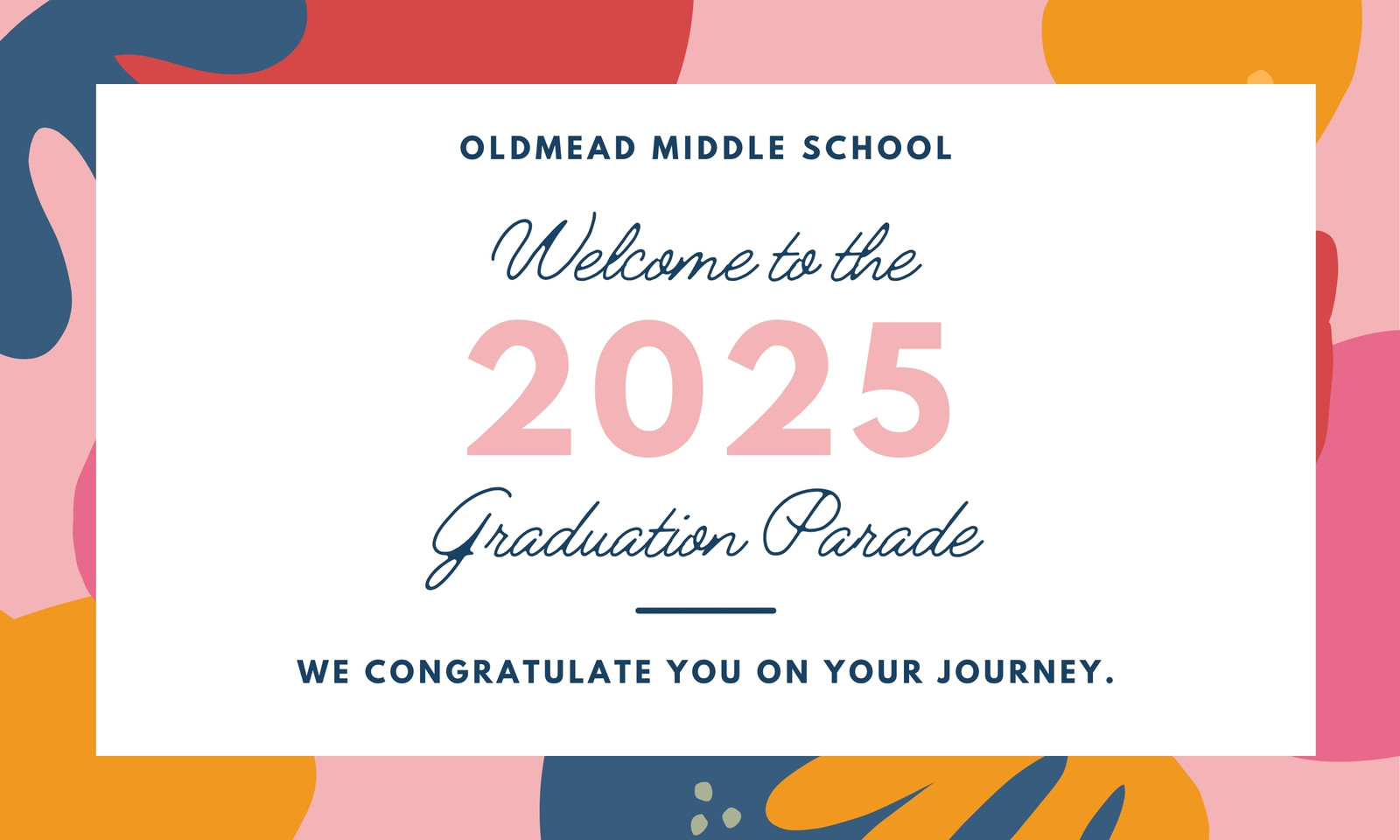 OLDMEAD MIDDLE SCHOOL

Welcome to the

2025

Graduation Parade

WE CONGRATULATE YOU ON YOUR JOURNEY.